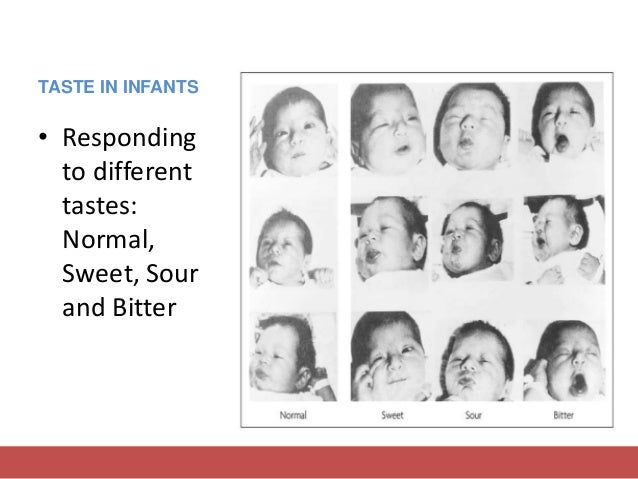 TASTE IN INFANTS

• Responding to different tastes: Normal, Sweet, Sour and Bitter

Normal Sweet Sour Bitter